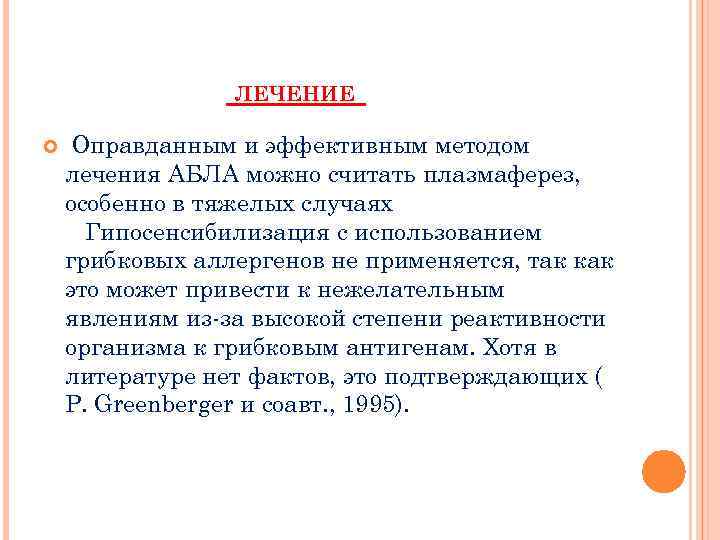 ЛЕЧЕНИЕ

Оправданным и эффективным методом лечения АБЛА можно считать плазмаферез, особенно в тяжелых случаях

Гипосенсибилизация с использованием грибковых аллергенов не применяется, так как это может привести к нежелательным явлениям из-за высокой степени реактивности организма к грибковым антигенам. Хотя в литературе нет фактов, это подтверждающих ( P. Greenberger и соавт., 1995).